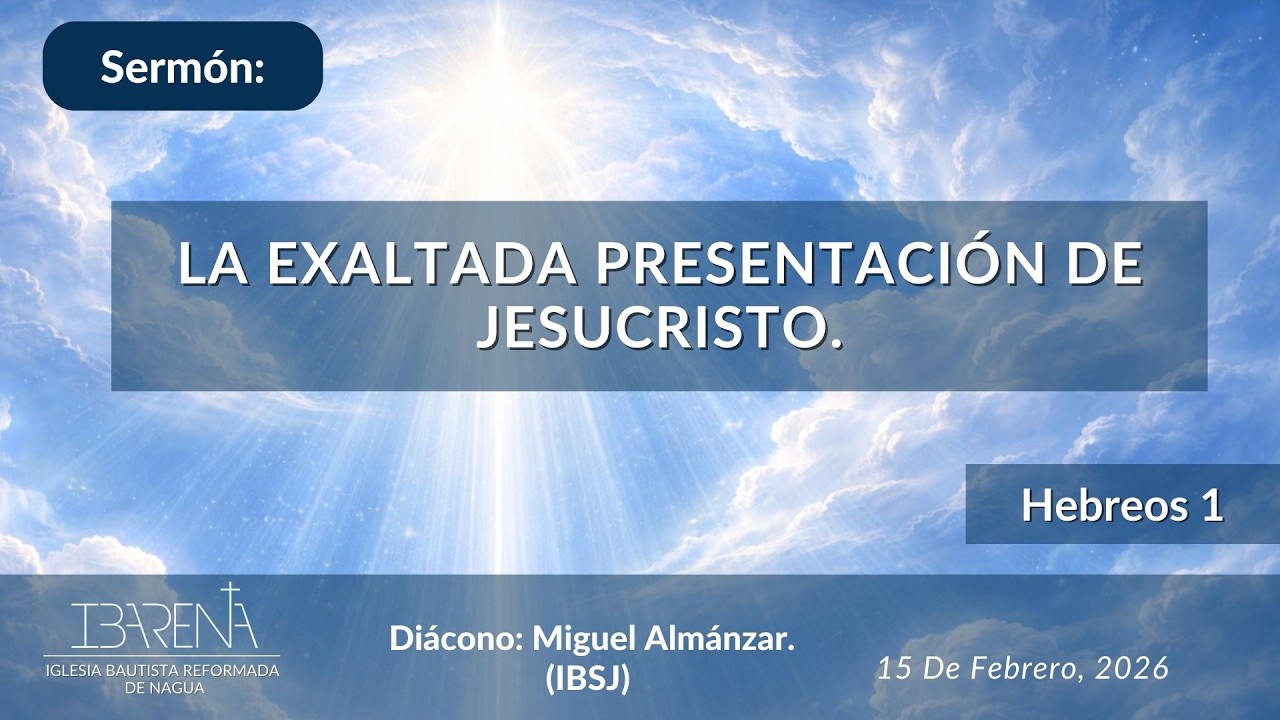 Sermón:

LA EXALTADA PRESENTACIÓN DE JESUCRISTO.

Hebreos 1

IBARENA
IGLESIA BAUTISTA REFORMADA DE NAGUA

Diácono: Miguel Almánzar. (IBSJ)

15 De Febrero, 2026